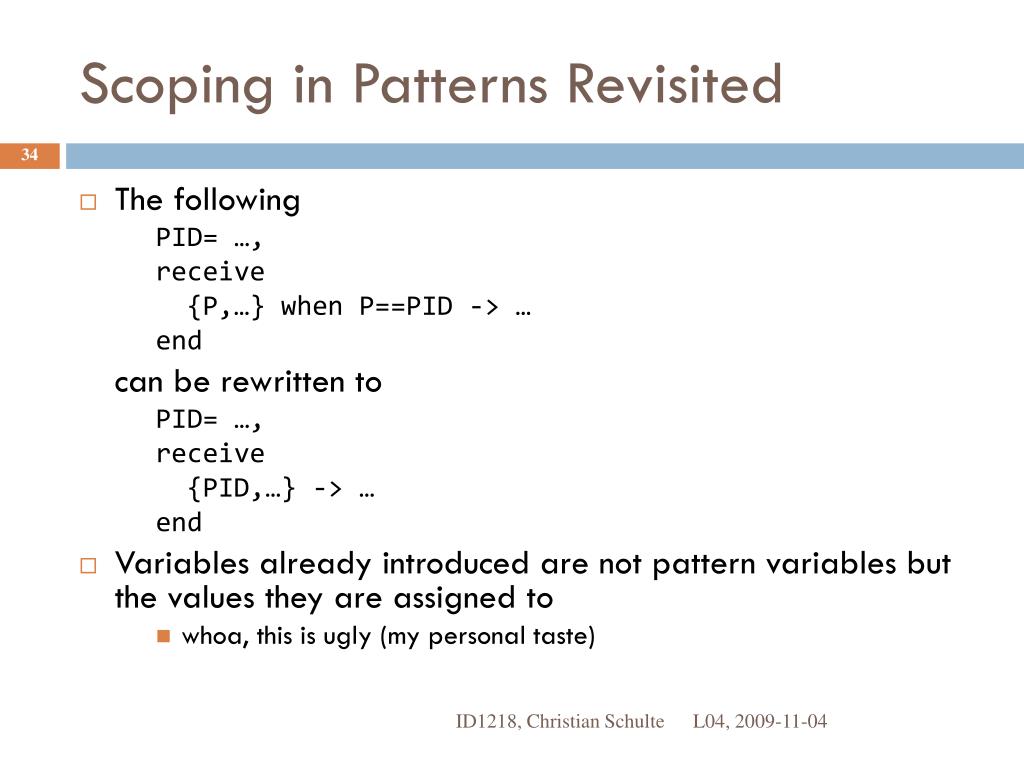 Scoping in Patterns Revisited

34

The following
PID= …,
receive
{P,…} when P==PID -> …
end
can be rewritten to
PID= …,
receive
{PID,…} -> …
end

Variables already introduced are not pattern variables but the values they are assigned to

whoa, this is ugly (my personal taste)

ID1218, Christian Schulte L04, 2009-11-04